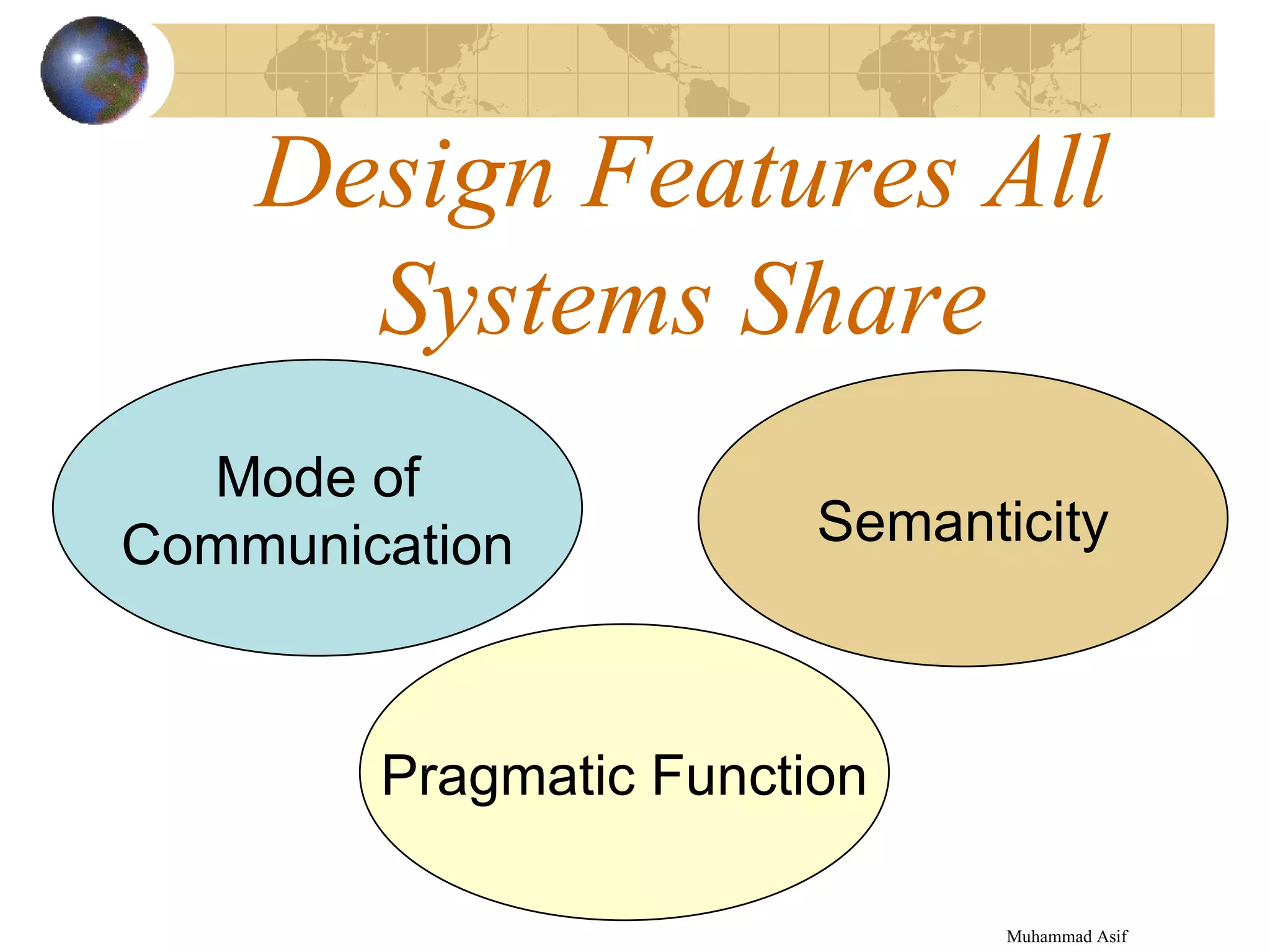 Design Features All Systems Share

Mode of Communication

Semanticity

Pragmatic Function

Muhammad Asif